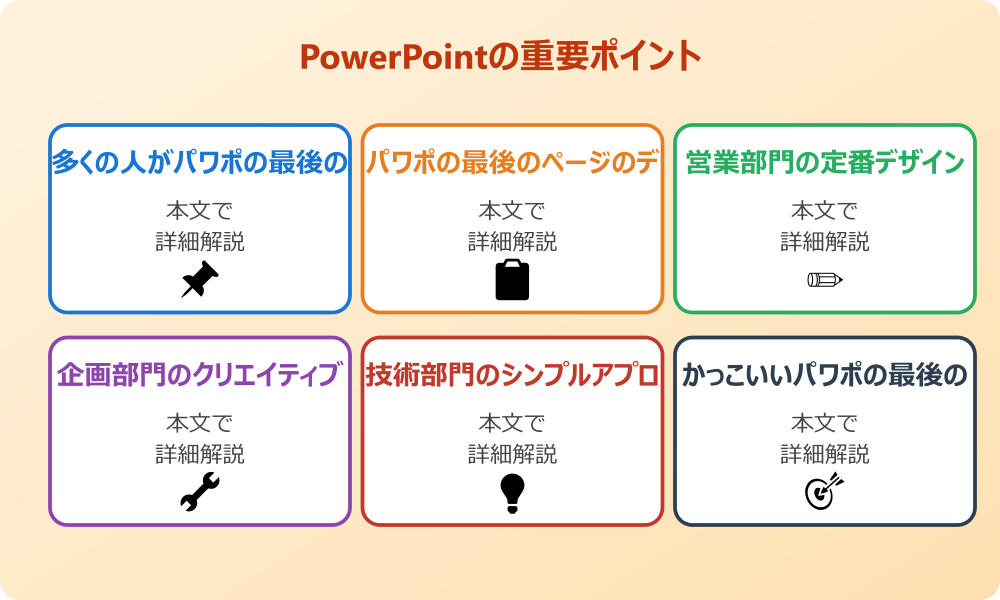 PowerPointの重要ポイント

多くの人がパワポの最後の

本文で
詳細解説

パワポの最後のページのデ

本文で
詳細解説

営業部門の定番デザイン

本文で
詳細解説

企画部門のクリエイティブ

本文で
詳細解説

技術部門のシンプルアプロ

本文で
詳細解説

かっこいいパワポの最後の

本文で
詳細解説